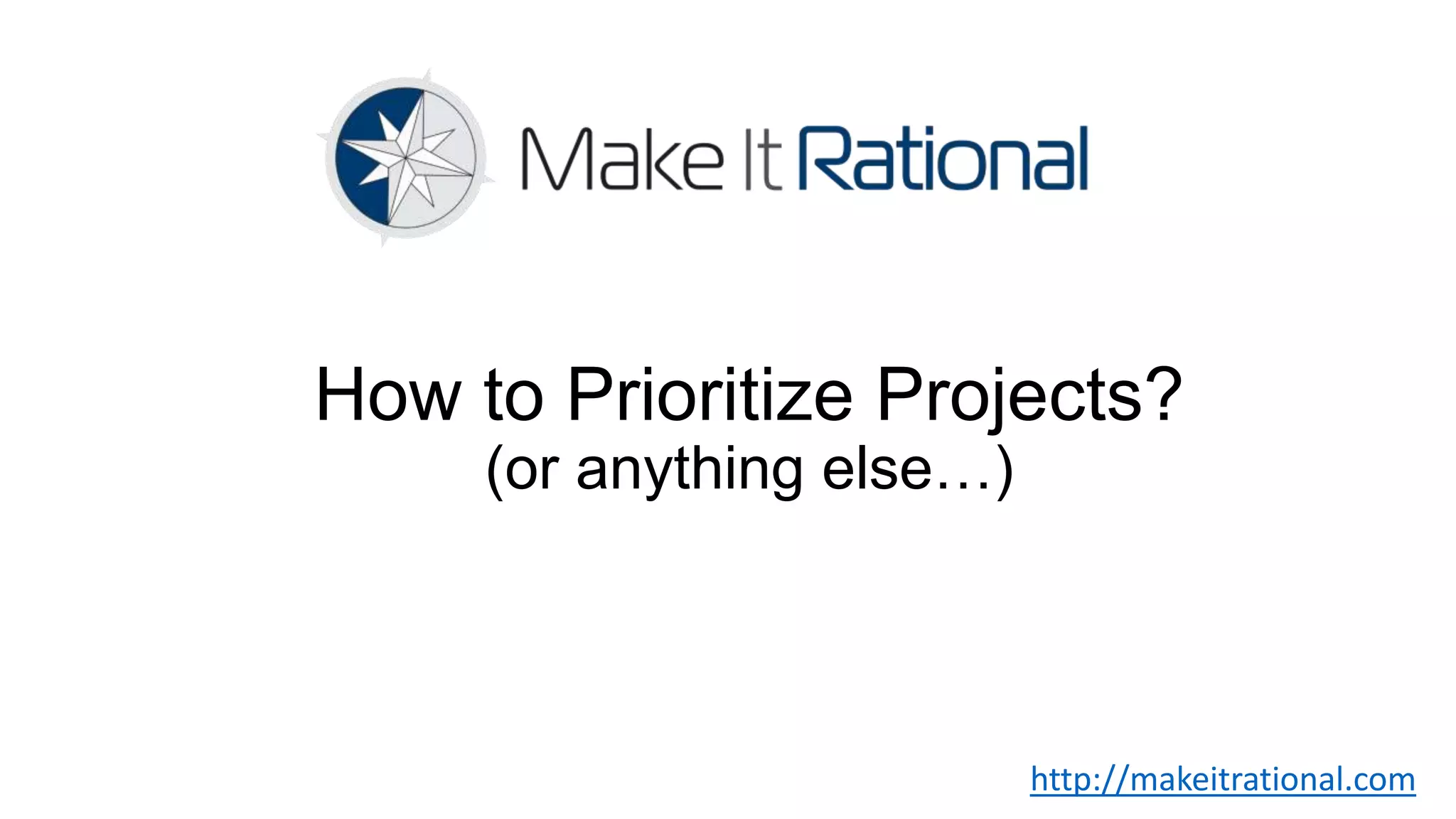 Make It Rational

How to Prioritize Projects?
(or anything else…)

http://makeitrational.com